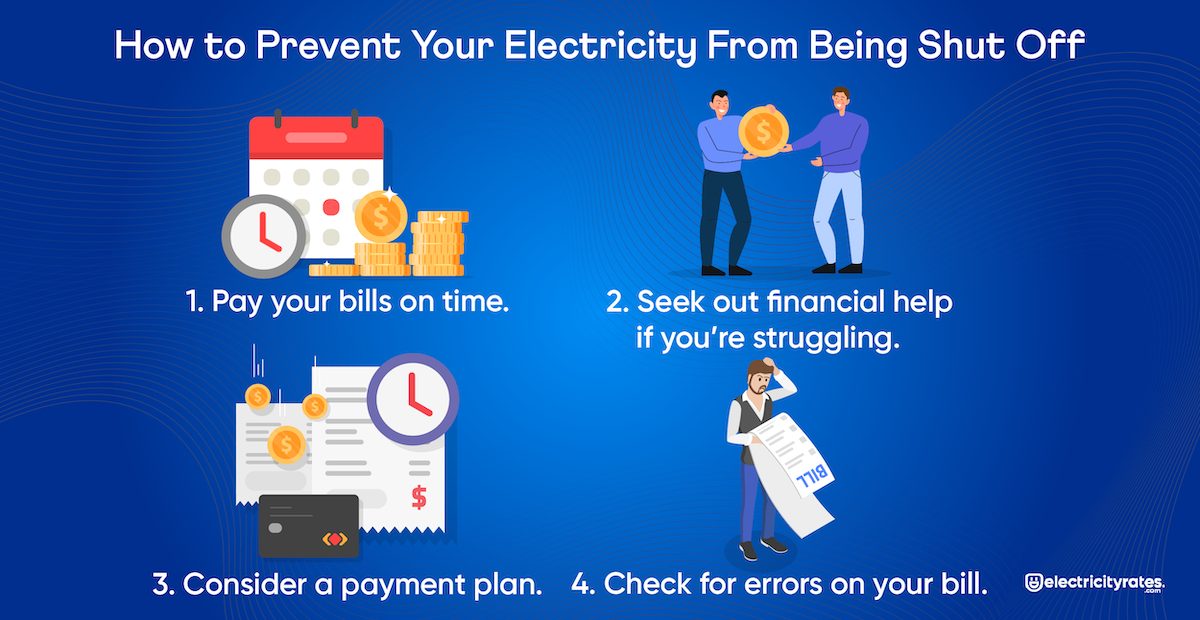 How to Prevent Your Electricity From Being Shut Off

$

1. Pay your bills on time.

$

2. Seek out financial help if you're struggling.

$

$

$

$

3. Consider a payment plan.

BILL

4. Check for errors on your bill.

electricityrates.com